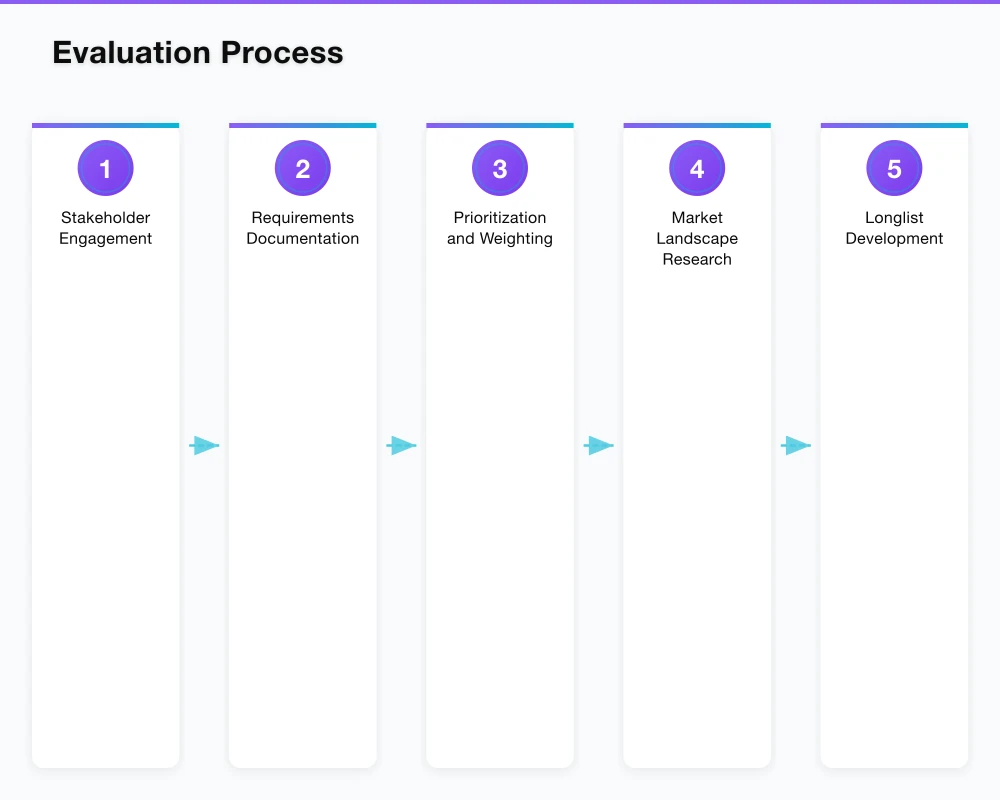 Evaluation Process

1
Stakeholder Engagement

2
Requirements Documentation

3
Prioritization and Weighting

4
Market Landscape Research

5
Longlist Development